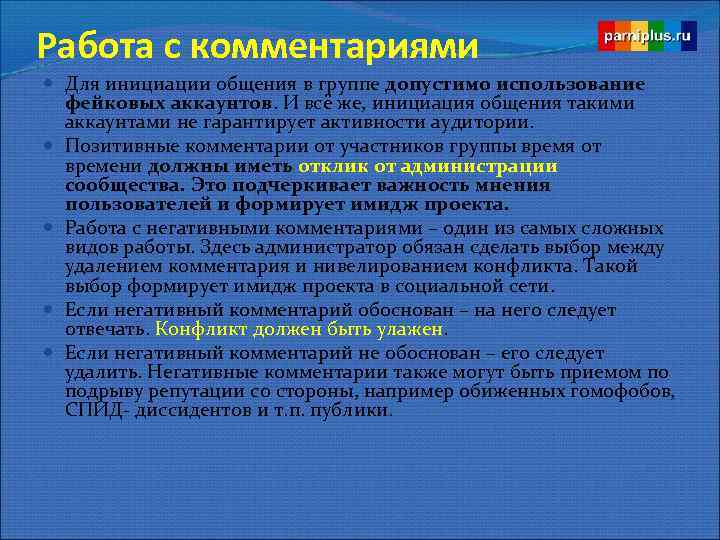 Работа с комментариями

parniplus.ru

Для инициации общения в группе допустимо использование фейковых аккаунтов. И всё же, инициация общения такими аккаунтами не гарантирует активности аудитории.

Позитивные комментарии от участников группы время от времени должны иметь отклик от администрации сообщества. Это подчеркивает важность мнения пользователей и формирует имидж проекта.

Работа с негативными комментариями – один из самых сложных видов работы. Здесь администратор обязан сделать выбор между удалением комментария и нивелированием конфликта. Такой выбор формирует имидж проекта в социальной сети.

Если негативный комментарий обоснован – на него следует отвечать. Конфликт должен быть улажен.

Если негативный комментарий не обоснован – его следует удалить. Негативные комментарии также могут быть приемом по подрыву репутации со стороны, например обиженных гомофобов, СПИД- диссидентов и т.п. публики.